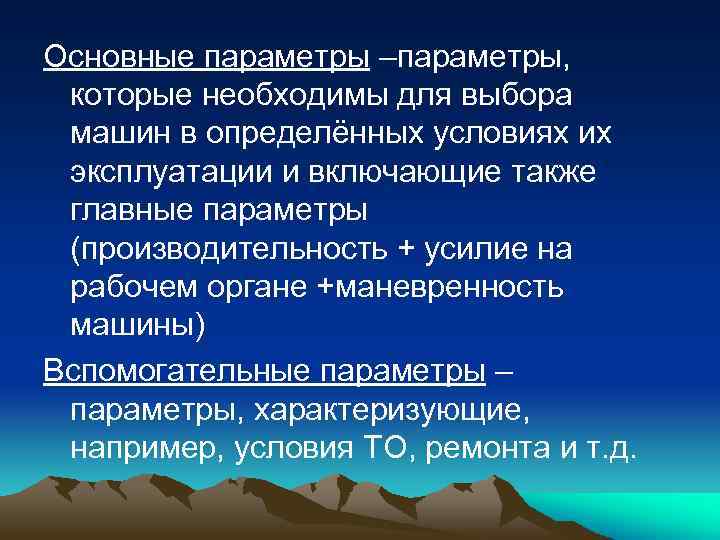 Основные параметры –параметры, которые необходимы для выбора машин в определённых условиях их эксплуатации и включающие также главные параметры (производительность + усилие на рабочем органе +маневренность машины)

Вспомогательные параметры – параметры, характеризующие, например, условия ТО, ремонта и т.д.